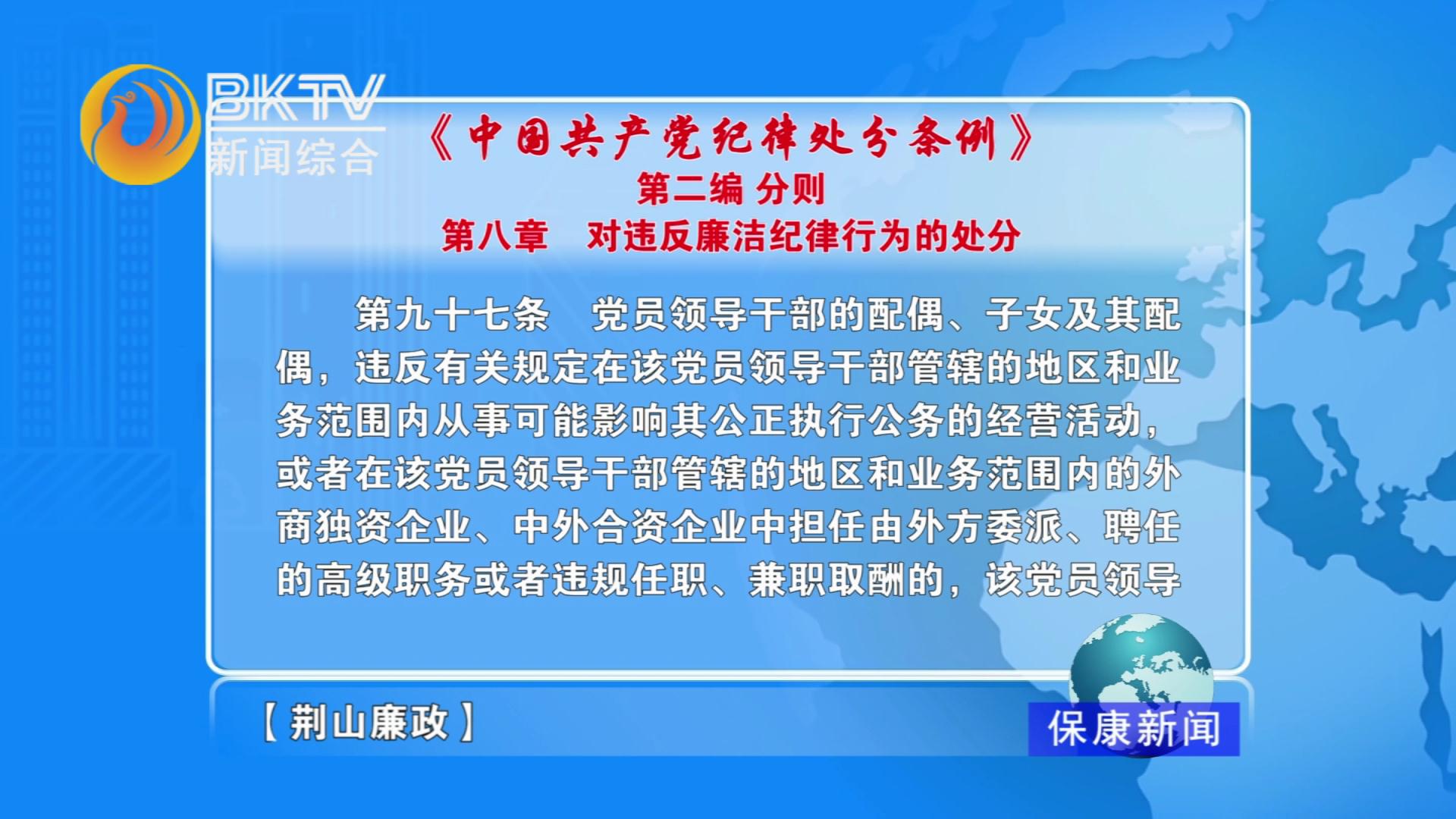 BKTV
新闻综合

《中国共产党纪律处分条例》
第二编 分则
第八章 对违反廉洁纪律行为的处分

第九十七条 党员领导干部的配偶、子女及其配偶，违反有关规定在该党员领导干部管辖的地区和业务范围内从事可能影响其公正执行公务的经营活动，或者在该党员领导干部管辖的地区和业务范围内的外商独资企业、中外合资企业中担任由外方委派、聘任的高级职务或者违规任职、兼职取酬的，该党员领导

【荆山廉政】

保康新闻